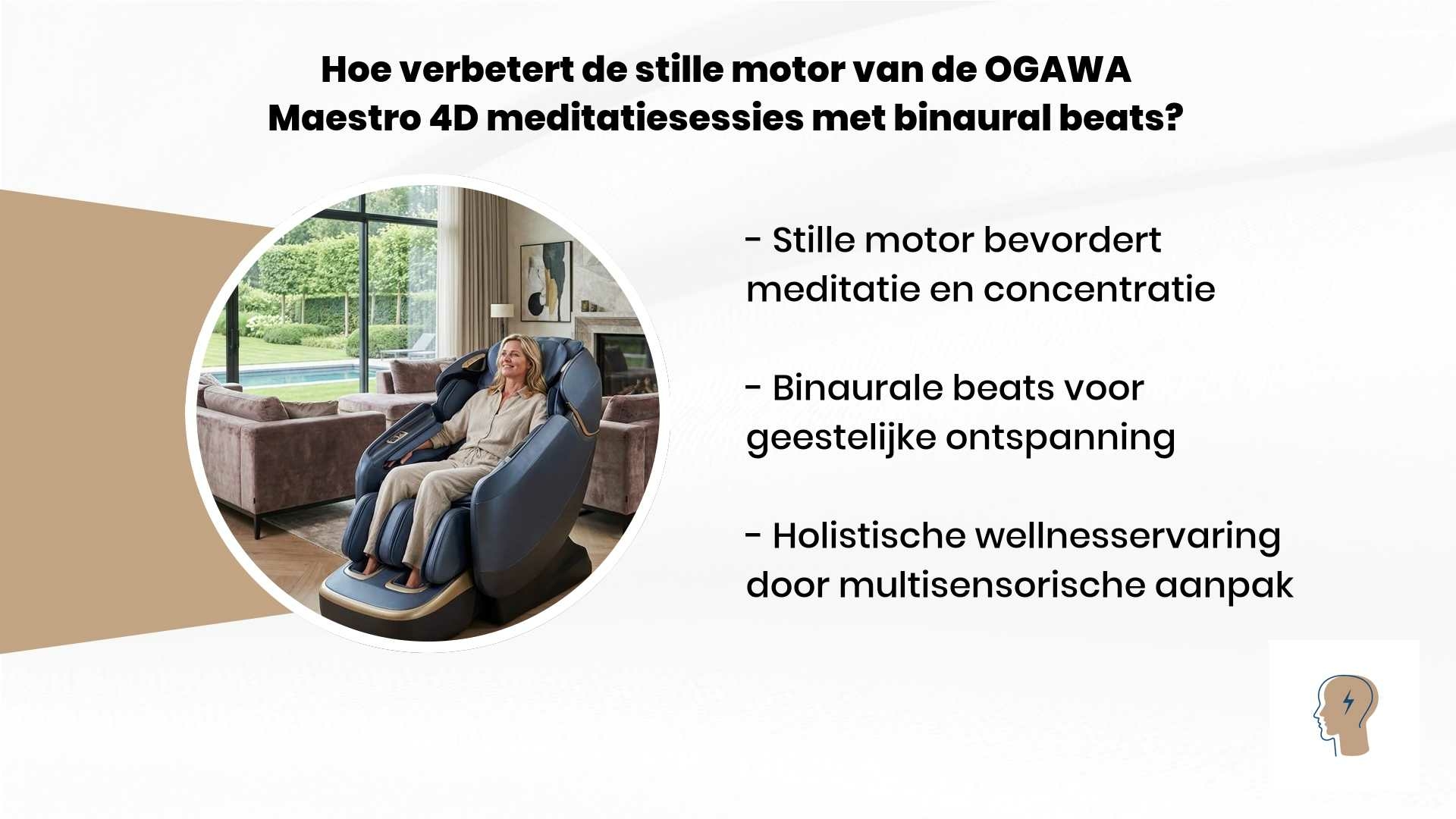 Hoe verbetert de stille motor van de OGAWA Maestro 4D meditatiesessies met binaural beats?

- Stille motor bevordert meditatie en concentratie

- Binaurale beats voor geestelijke ontspanning

- Holistische wellnesservaring door multisensorische aanpak